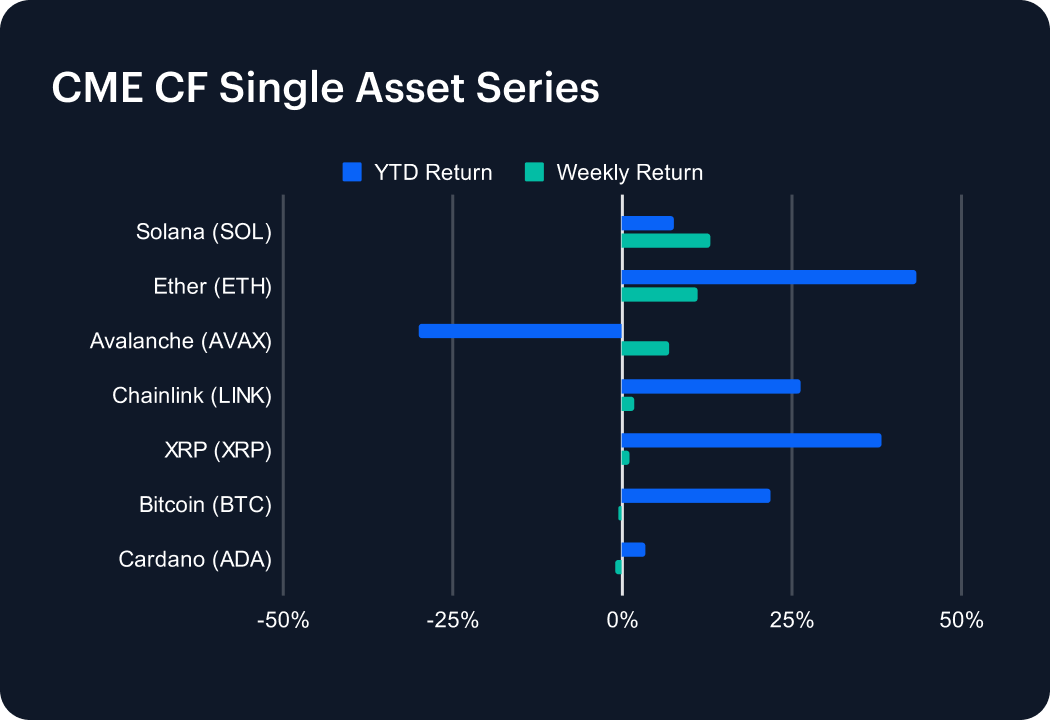 CME CF Single Asset Series

YTD Return
Weekly Return

Solana (SOL)
Ether (ETH)
Avalanche (AVAX)
Chainlink (LINK)
XRP (XRP)
Bitcoin (BTC)
Cardano (ADA)

-50%
-25%
0%
25%
50%